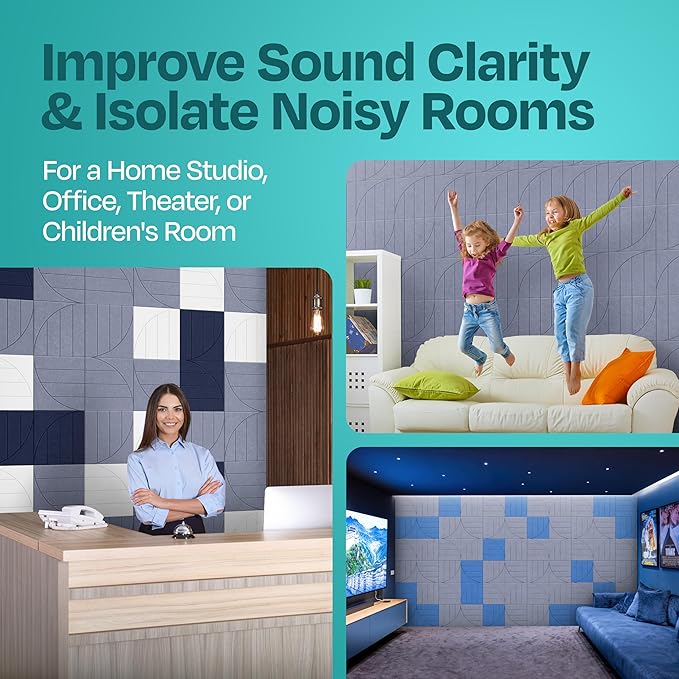 Improve Sound Clarity & Isolate Noisy Rooms

For a Home Studio, Office, Theater, or Children's Room